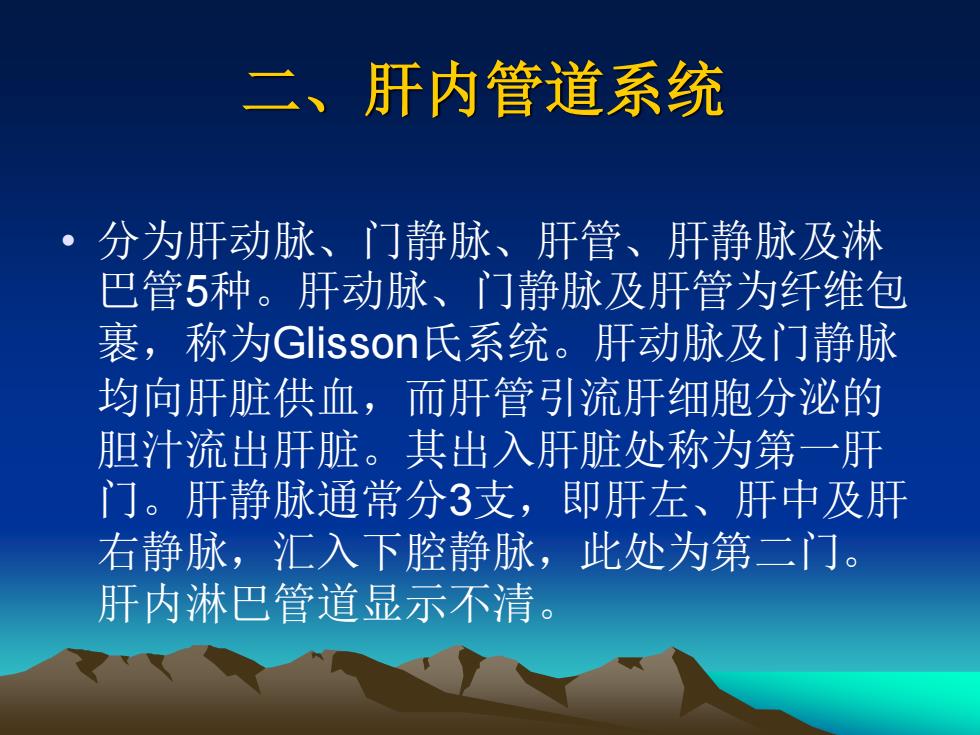 二、肝内管道系统

• 分为肝动脉、门静脉、肝管、肝静脉及淋巴管5种。肝动脉、门静脉及肝管为纤维包裹，称为Glisson氏系统。肝动脉及门静脉均向肝脏供血，而肝管引流肝细胞分泌的胆汁流出肝脏。其出入肝脏处称为第一肝门。肝静脉通常分3支，即肝左、肝中及肝右静脉，汇入下腔静脉，此处为第二门。肝内淋巴管道显示不清。